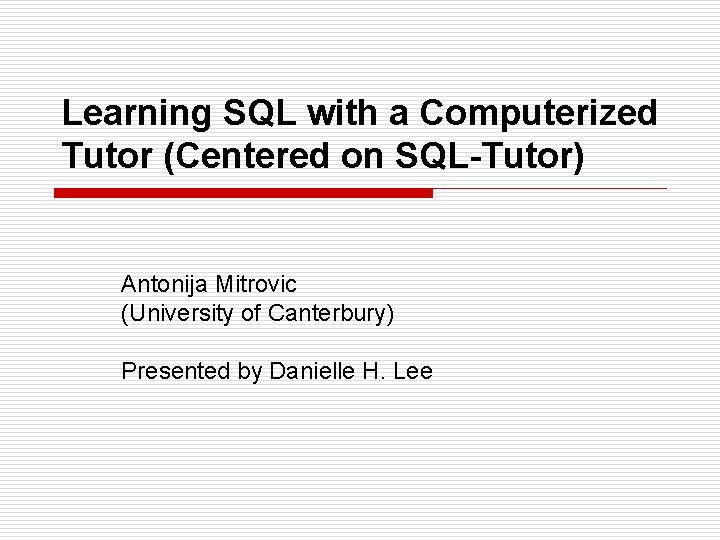 Learning SQL with a Computerized Tutor (Centered on SQL-Tutor)

Antonija Mitrovic
(University of Canterbury)

Presented by Danielle H. Lee